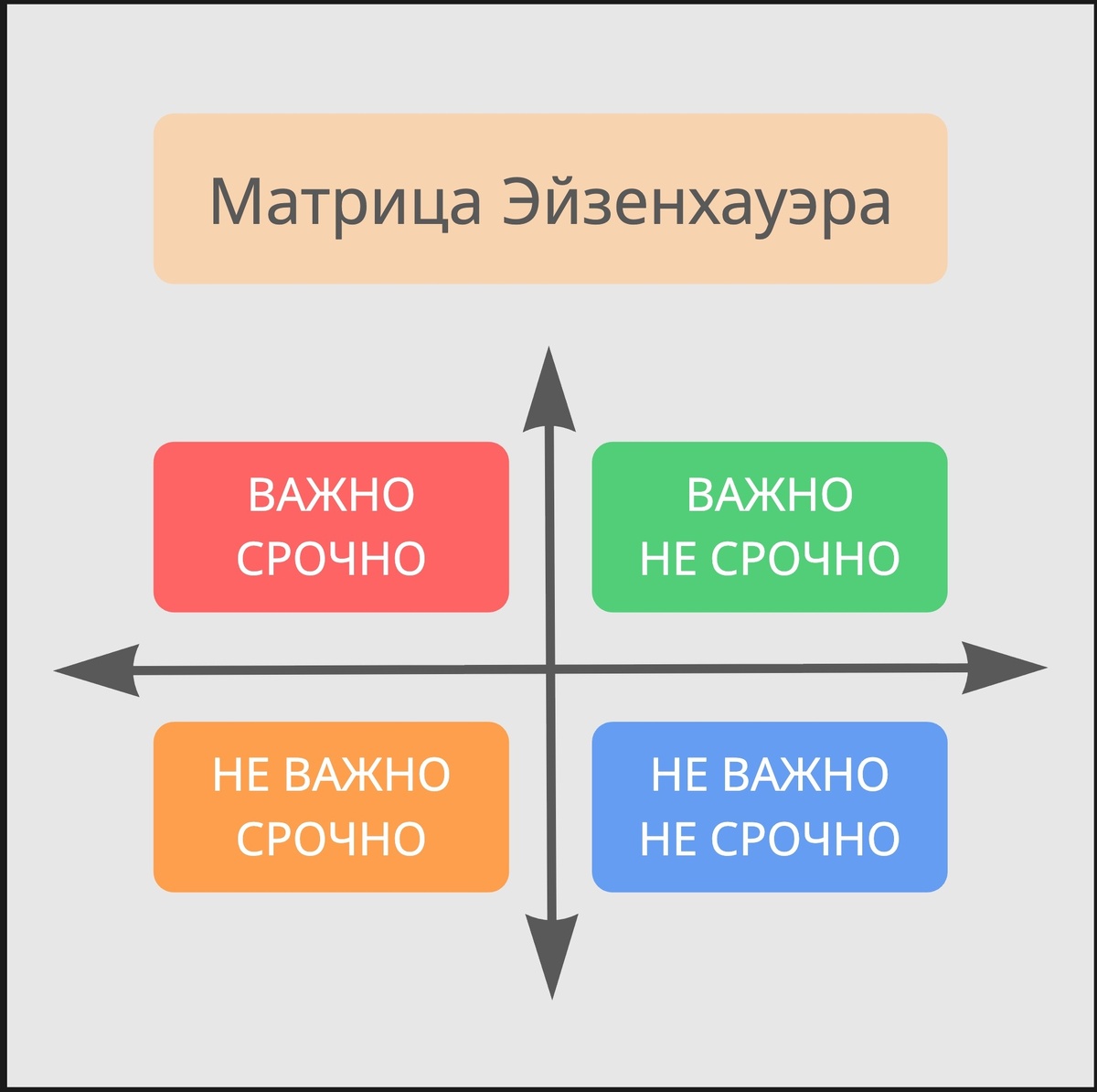 Матрица Эйзенхауэра

ВАЖНО
СРОЧНО

ВАЖНО
НЕ СРОЧНО

НЕ ВАЖНО
СРОЧНО

НЕ ВАЖНО
НЕ СРОЧНО